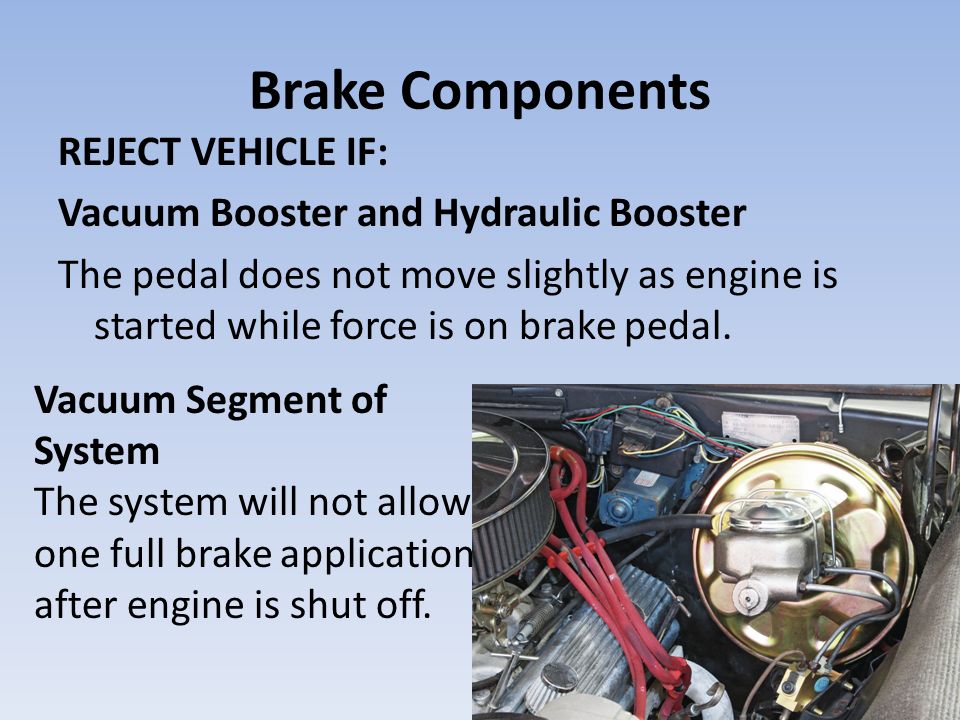 Brake Components

REJECT VEHICLE IF:

Vacuum Booster and Hydraulic Booster

The pedal does not move slightly as engine is started while force is on brake pedal.

Vacuum Segment of System

The system will not allow one full brake application after engine is shut off.